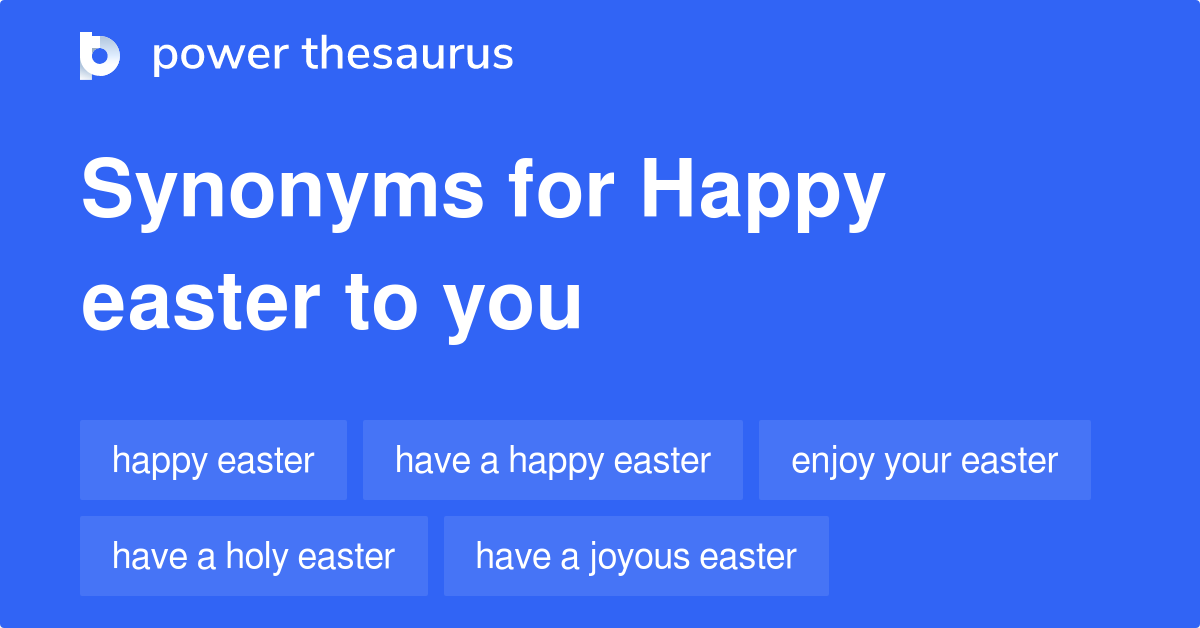 power thesaurus

Synonyms for Happy easter to you

happy easter
have a happy easter
enjoy your easter
have a holy easter
have a joyous easter